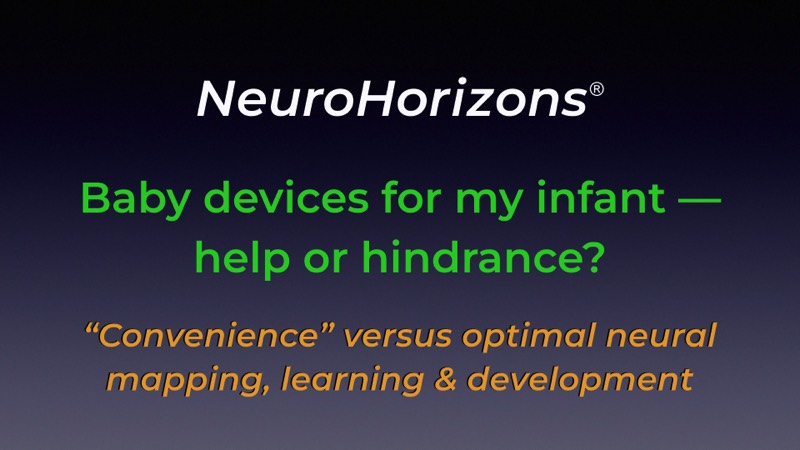 NeuroHorizons®

Baby devices for my infant — help or hindrance?

“Convenience” versus optimal neural mapping, learning & development